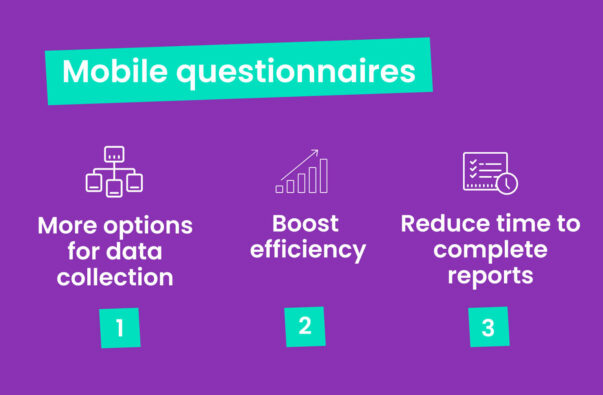 Mobile questionnaires

More options for data collection

1

Boost efficiency

2

Reduce time to complete reports

3